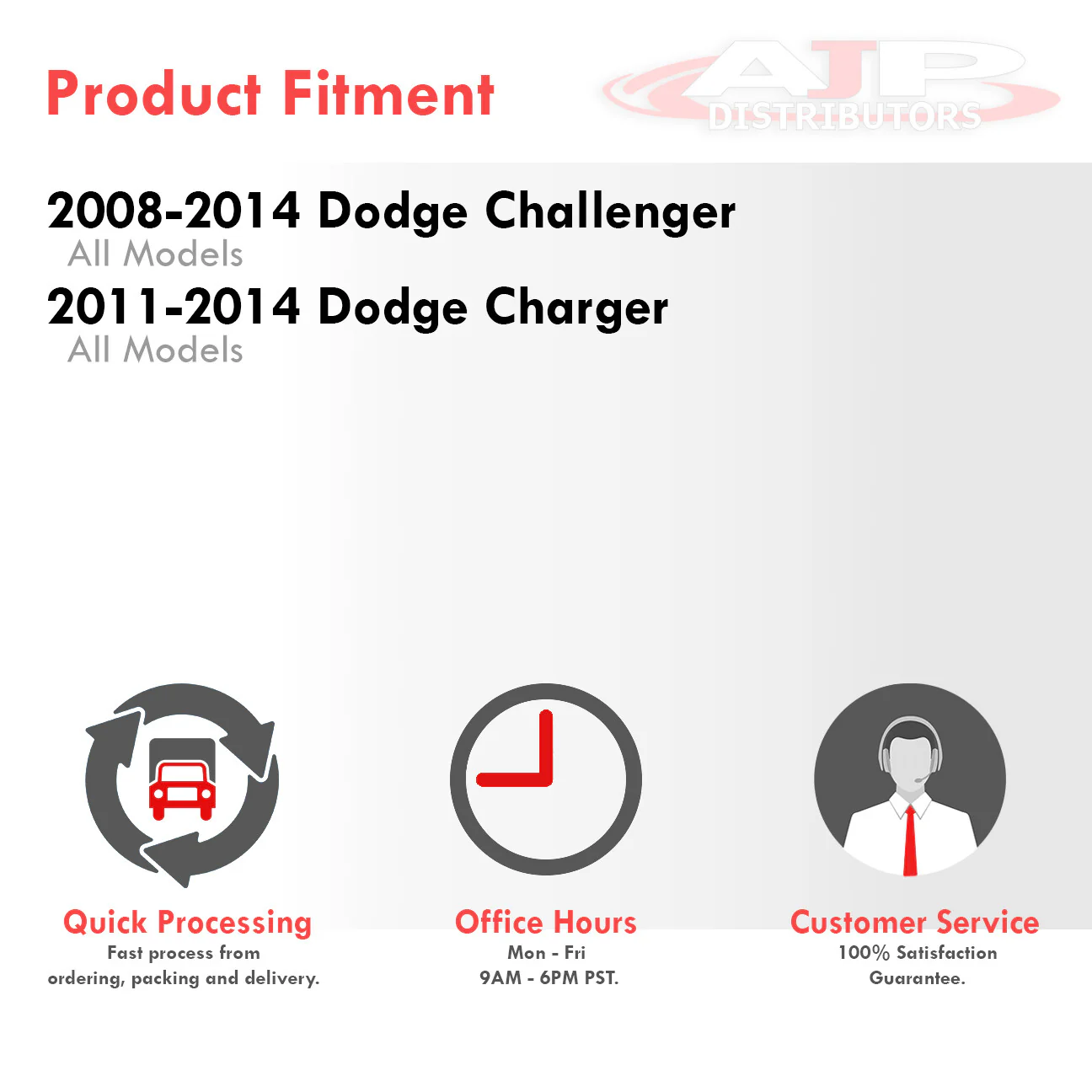 Product Fitment

AJP DISTRIBUTORS

2008-2014 Dodge Challenger
All Models

2011-2014 Dodge Charger
All Models

Quick Processing
Fast process from ordering, packing and delivery.

Office Hours
Mon - Fri
9AM - 6PM PST.

Customer Service
100% Satisfaction Guarantee.